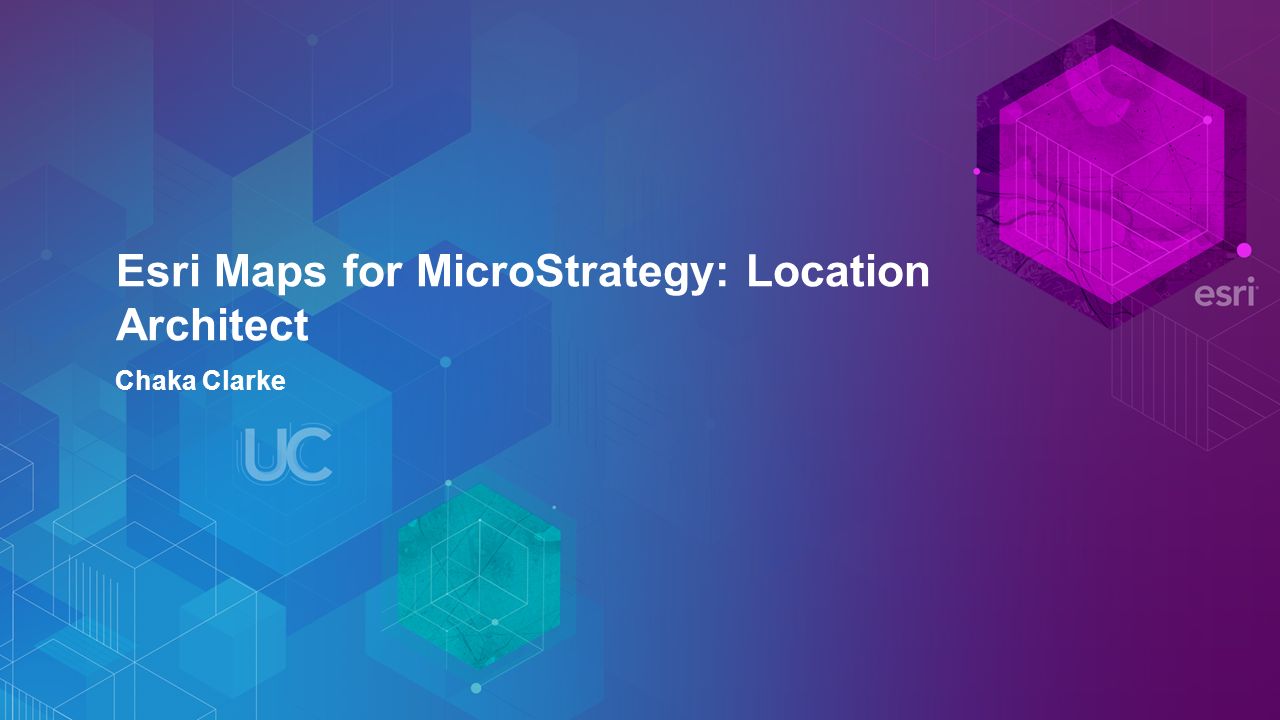 Esri Maps for MicroStrategy: Location Architect

Chaka Clarke

UC

esri